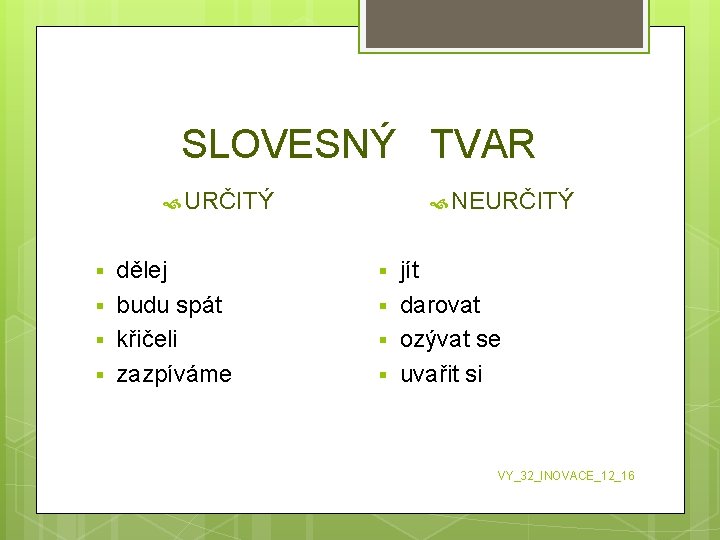 SLOVESNÝ TVAR

URČITÝ

- dělej
- budu spát
- křičeli
- zazpíváme

NEURČITÝ

- jít
- darovat
- ozývat se
- uvařit si

VY_32_INOVACE_12_16